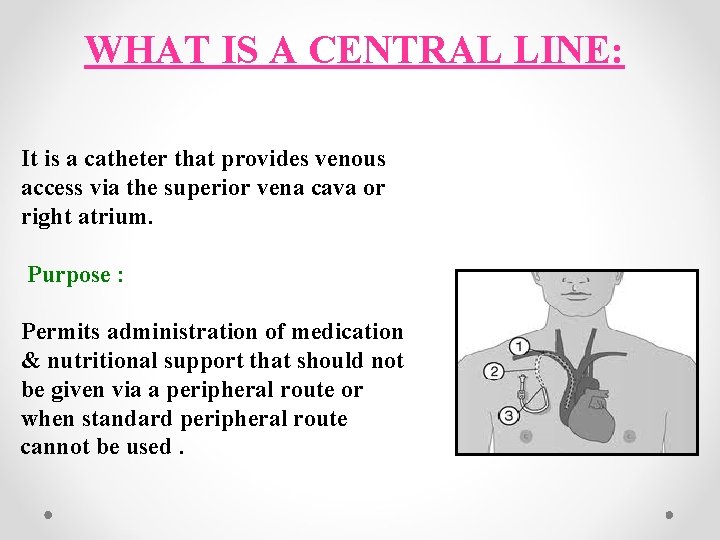 WHAT IS A CENTRAL LINE:

It is a catheter that provides venous access via the superior vena cava or right atrium.

Purpose :

Permits administration of medication & nutritional support that should not be given via a peripheral route or when standard peripheral route cannot be used .

1
2
3